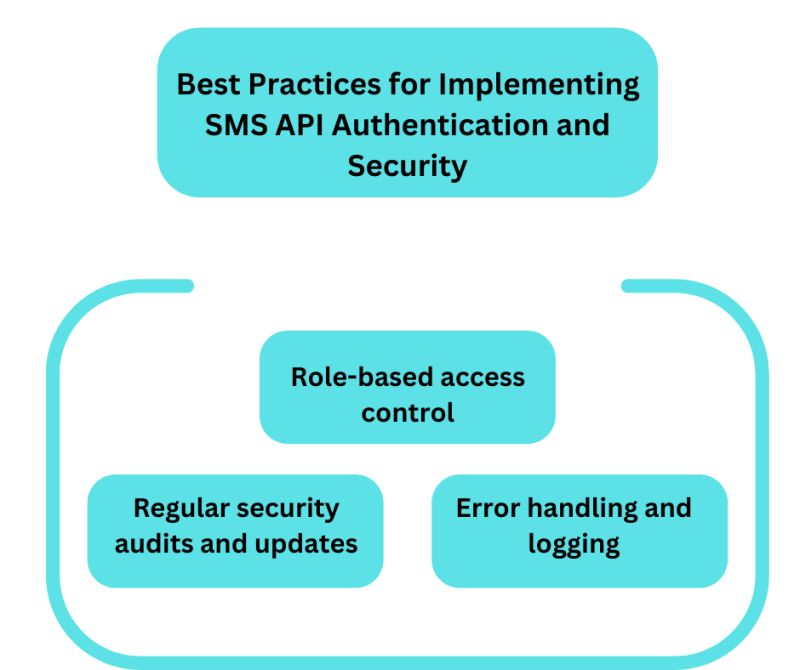 Best Practices for Implementing SMS API Authentication and Security

Role-based access control

Regular security audits and updates

Error handling and logging